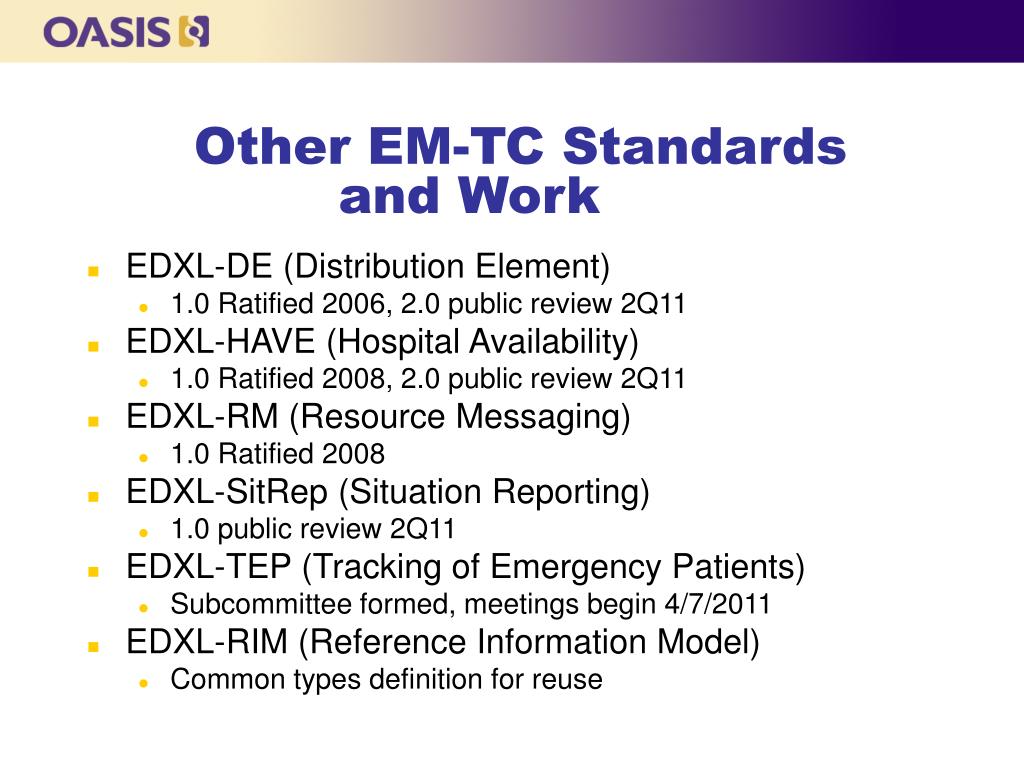 OASIS

Other EM-TC Standards and Work

- EDXL-DE (Distribution Element)
  - 1.0 Ratified 2006, 2.0 public review 2Q11
- EDXL-HAVE (Hospital Availability)
  - 1.0 Ratified 2008, 2.0 public review 2Q11
- EDXL-RM (Resource Messaging)
  - 1.0 Ratified 2008
- EDXL-SitRep (Situation Reporting)
  - 1.0 public review 2Q11
- EDXL-TEP (Tracking of Emergency Patients)
  - Subcommittee formed, meetings begin 4/7/2011
- EDXL-RIM (Reference Information Model)
  - Common types definition for reuse